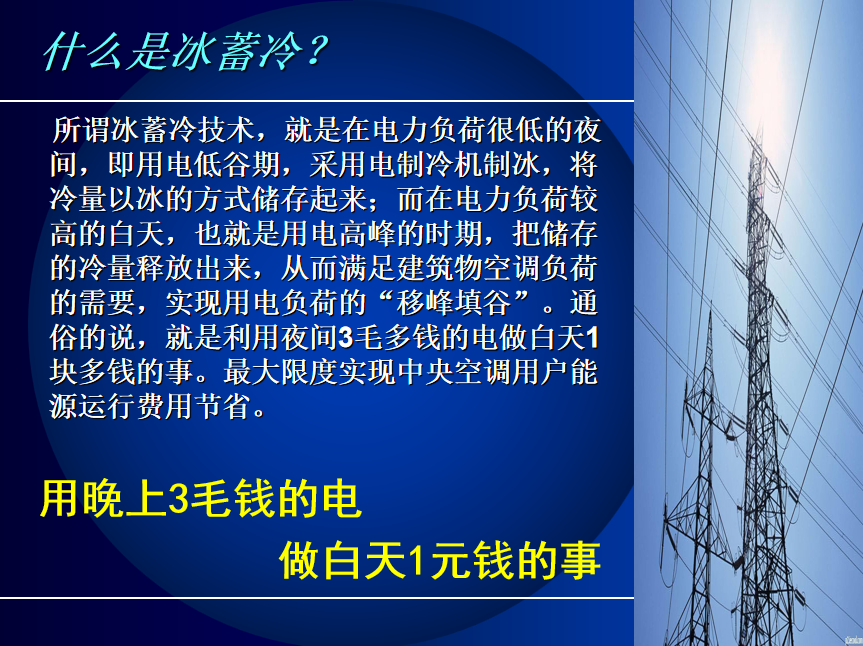 什么是冰蓄冷？

所谓冰蓄冷技术，就是在电力负荷很低的夜间，即用电低谷期，采用电制冷机制冰，将冷量以冰的方式储存起来；而在电力负荷较高的白天，也就是用电高峰的时期，把储存的冷量释放出来，从而满足建筑物空调负荷的需要，实现用电负荷的“移峰填谷”。通俗的说，就是利用夜间3毛多钱的电做白天1块多钱的事。最大限度实现中央空调用户能源运行费用节省。

用晚上3毛钱的电

做白天1元钱的事